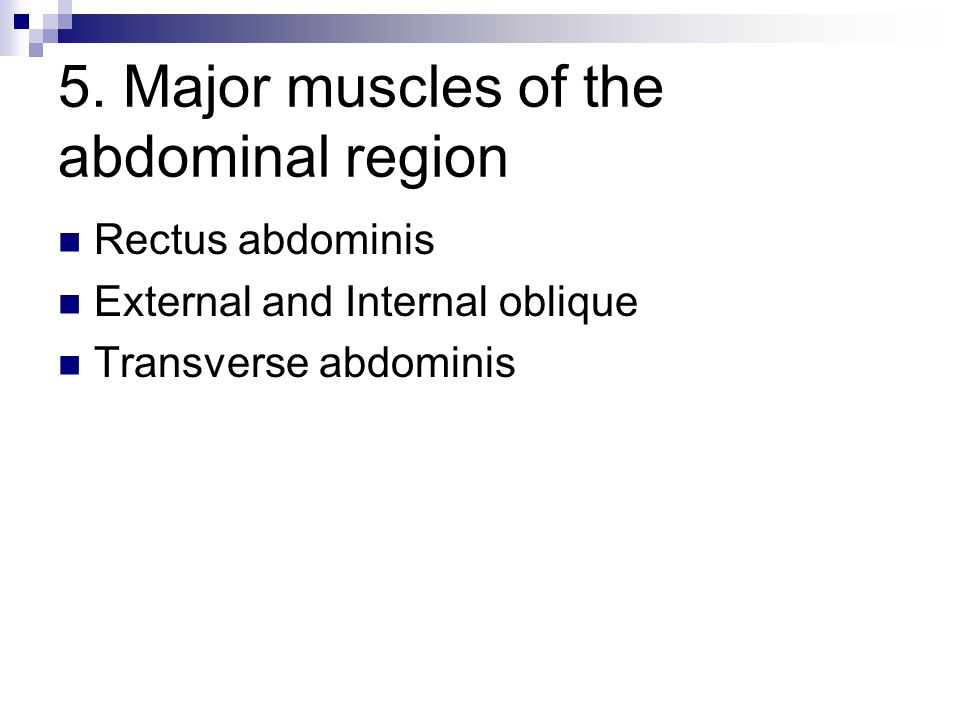 5. Major muscles of the abdominal region

Rectus abdominis
External and Internal oblique
Transverse abdominis